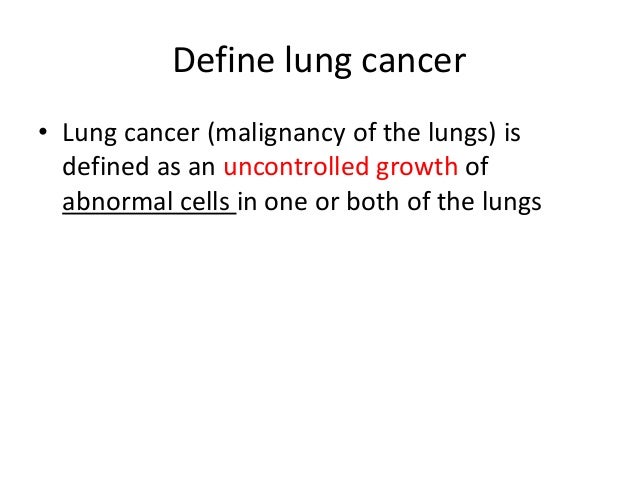 Define lung cancer

• Lung cancer (malignancy of the lungs) is defined as an uncontrolled growth of abnormal cells in one or both of the lungs